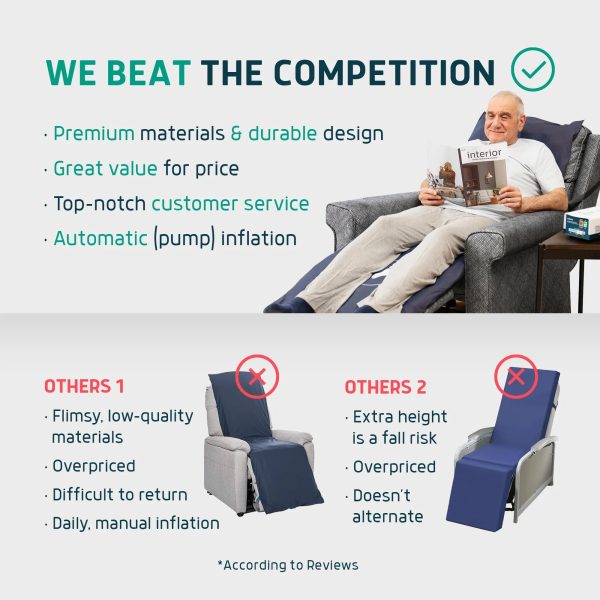 WE BEAT THE COMPETITION

· Premium materials & durable design
· Great value for price
· Top-notch customer service
· Automatic (pump) inflation

interior

OTHERS 1
· Flimsy, low-quality materials
· Overpriced
· Difficult to return
· Daily, manual inflation

OTHERS 2
· Extra height is a fall risk
· Overpriced
· Doesn't alternate

*According to Reviews